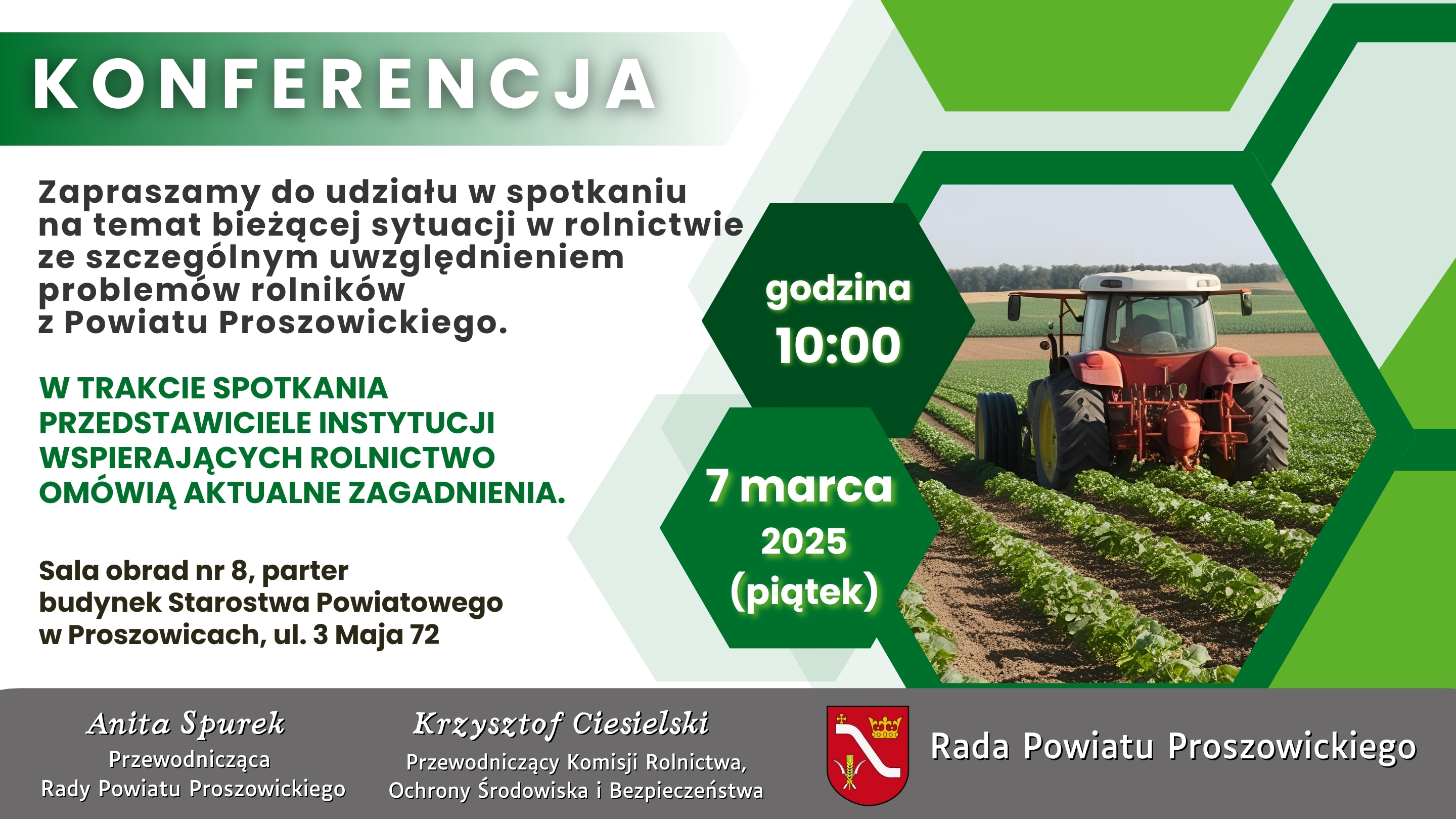 KONFERENCJA

Zapraszamy do udziału w spotkaniu na temat bieżącej sytuacji w rolnictwie ze szczególnym uwzględnieniem problemów rolników z Powiatu Proszowickiego.

W TRAKCIE SPOTKANIA PRZEDSTAWICIELE INSTYTUCJI WSPIERAJĄCYCH ROLNICTWO OMÓWIĄ AKTUALNE ZAGADNIENIA.

Sala obrad nr 8, parter
budynek Starostwa Powiatowego
w Proszowicach, ul. 3 Maja 72

godzina
10:00

7 marca
2025
(piątek)

Anita Spurek
Przewodnicząca
Rady Powiatu Proszowickiego

Krzysztof Ciesielski
Przewodniczący Komisji Rolnictwa,
Ochrony Środowiska i Bezpieczeństwa

Rada Powiatu Proszowickiego